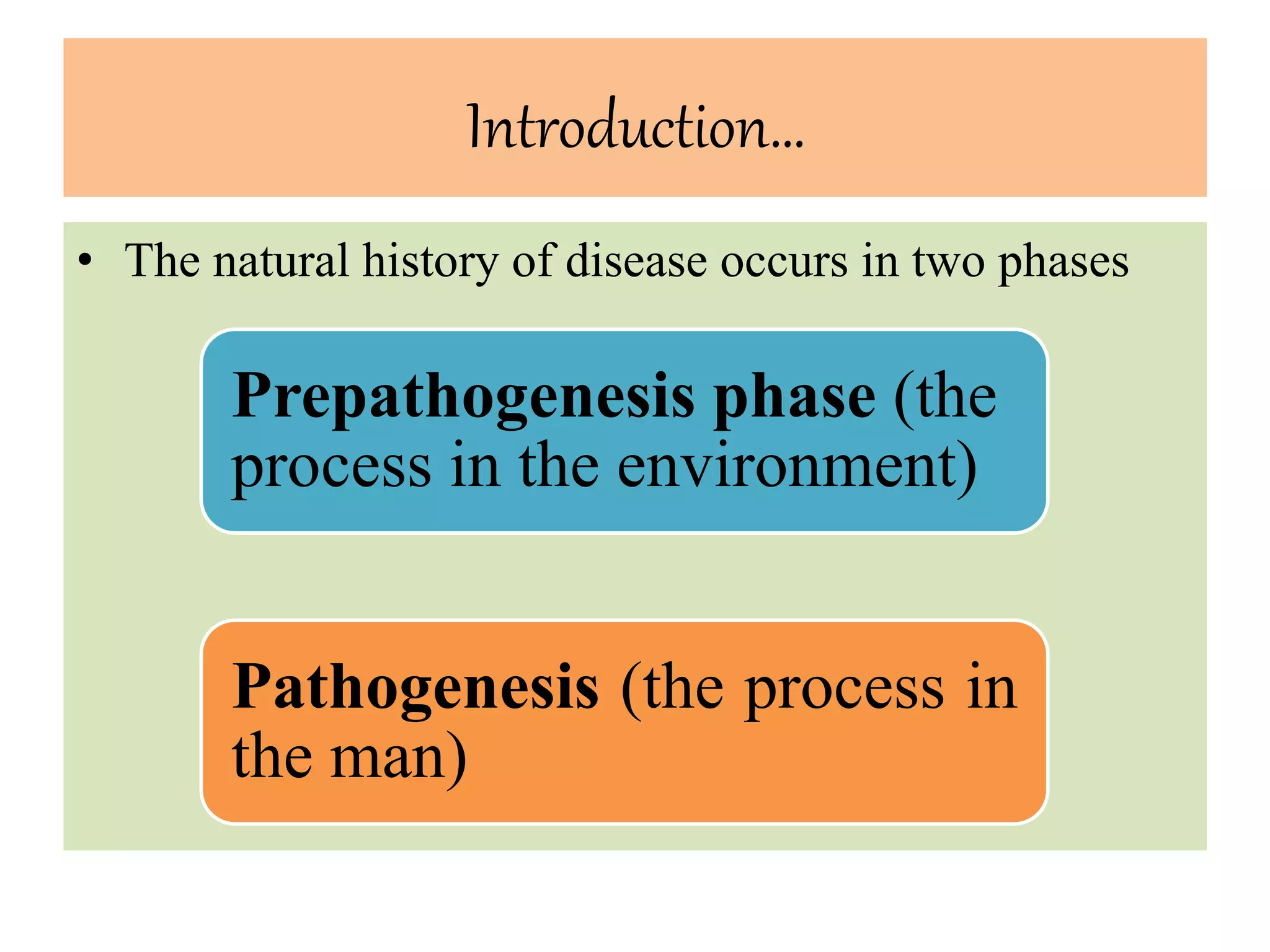 Introduction…

• The natural history of disease occurs in two phases

Prepathogenesis phase (the process in the environment)

Pathogenesis (the process in the man)